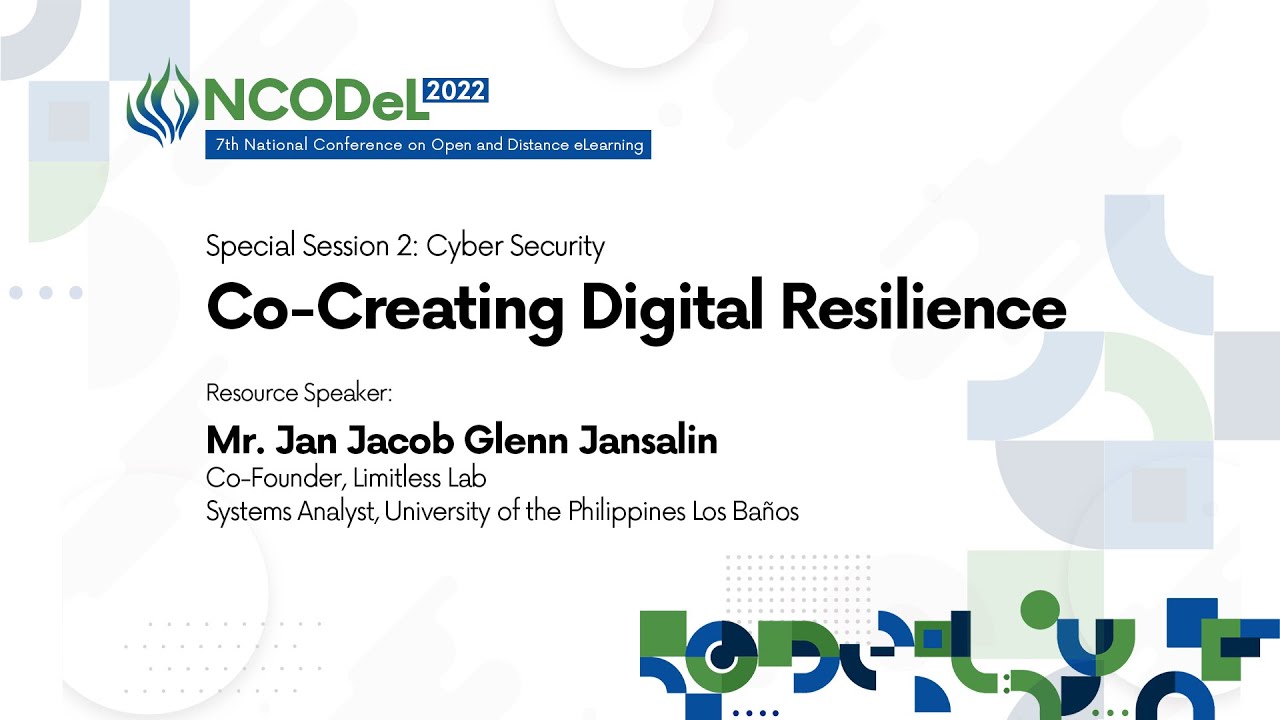 NCODeL 2022
7th National Conference on Open and Distance eLearning

Special Session 2: Cyber Security

Co-Creating Digital Resilience

Resource Speaker:

Mr. Jan Jacob Glenn Jansalin
Co-Founder, Limitless Lab
Systems Analyst, University of the Philippines Los Baños